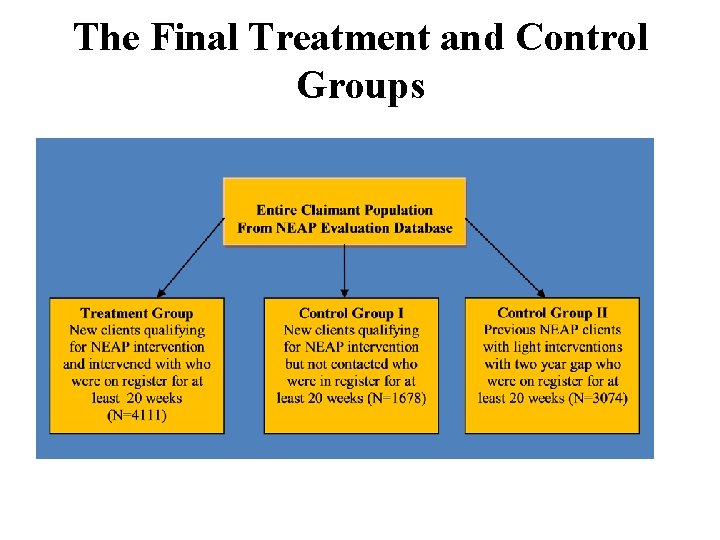 The Final Treatment and Control Groups

Entire Claimant Population From NEAP Evaluation Database

Treatment Group
New clients qualifying for NEAP intervention and intervened with who were on register for at least 20 weeks (N=4111)

Control Group I
New clients qualifying for NEAP intervention but not contacted who were in register for at least 20 weeks (N=1678)

Control Group II
Previous NEAP clients with light interventions with two year gap who were on register for at least 20 weeks (N=3074)